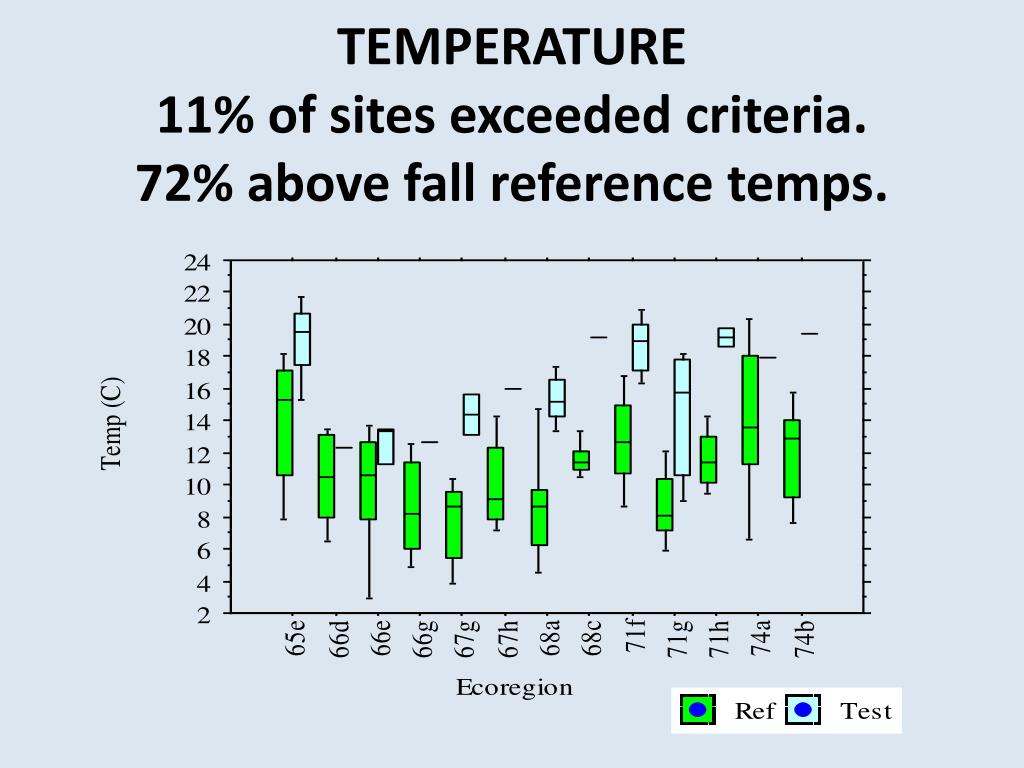 TEMPERATURE
11% of sites exceeded criteria.
72% above fall reference temps.

24
22
20
18
16
14
12
10
8
6
4
2

Temp (C)

65e 66d 66e 66g 67g 67h 68a 68c 71f 71g 71h 74a 74b

Ecoregion

Ref Test